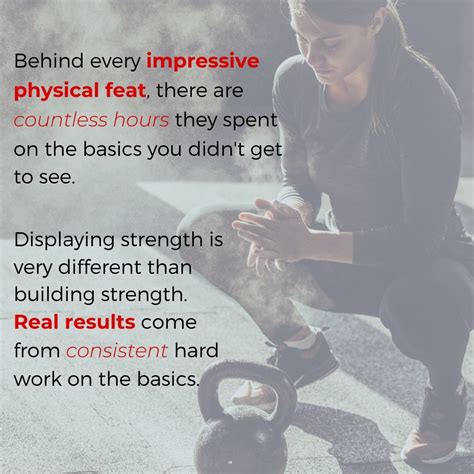 Behind every impressive physical feat, there are countless hours they spent on the basics you didn't get to see.

Displaying strength is very different than building strength. Real results come from consistent hard work on the basics.